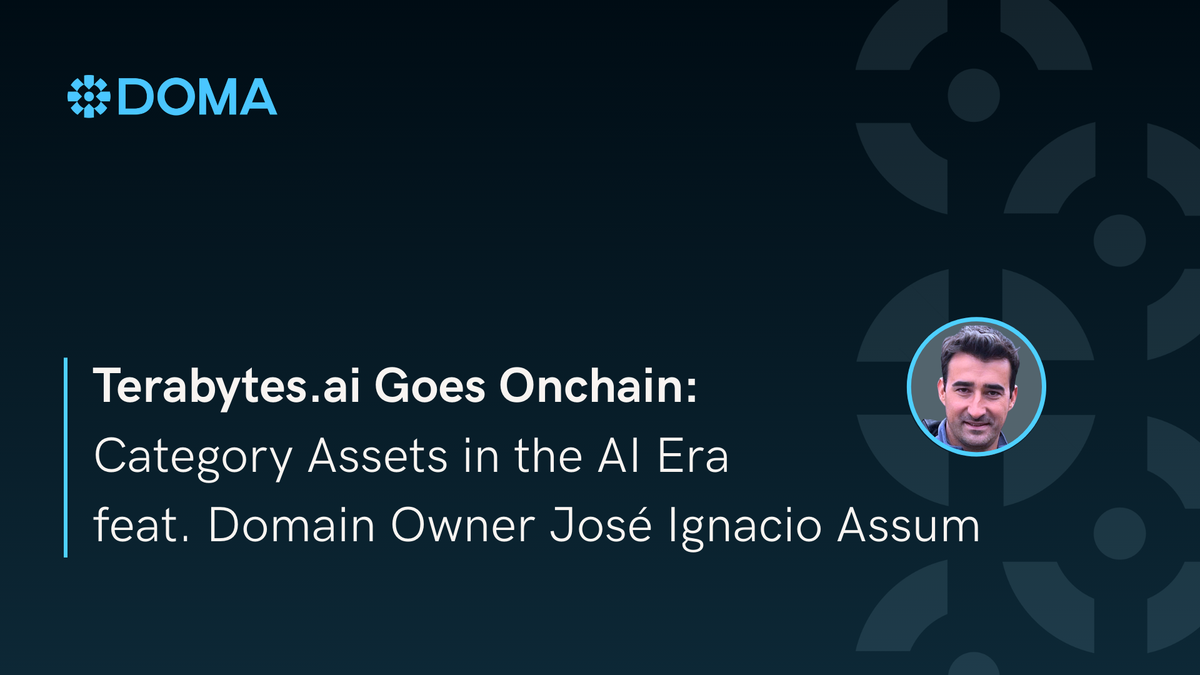 DOMA

Terabytes.ai Goes Onchain: Category Assets in the AI Era feat. Domain Owner José Ignacio Assum